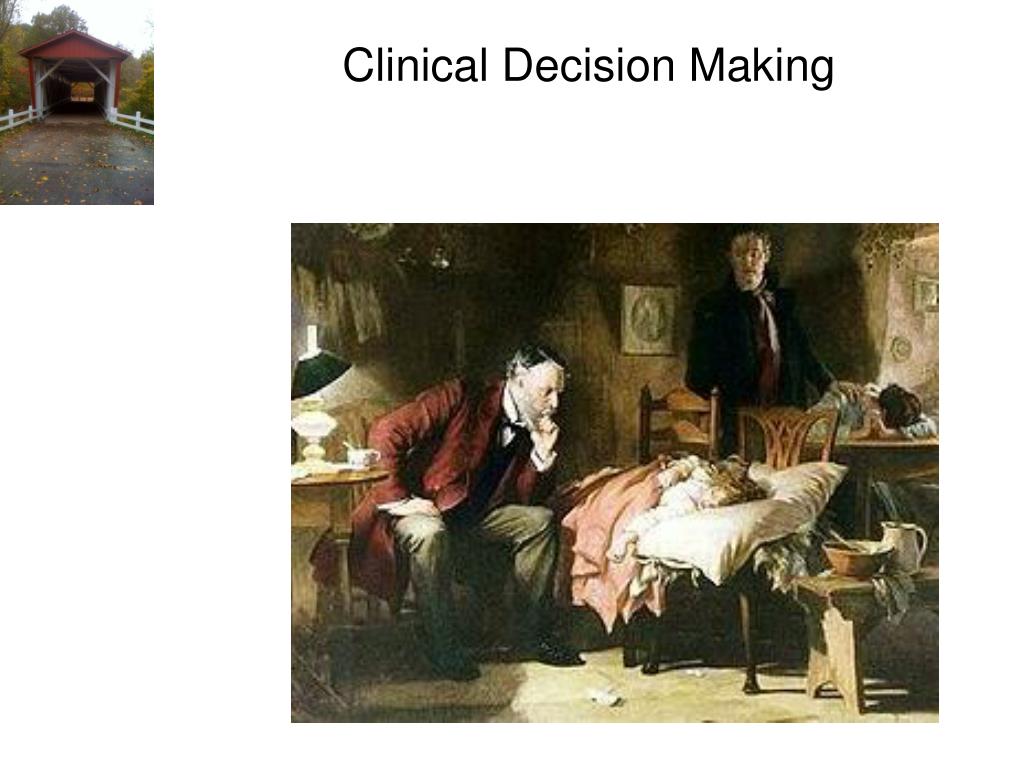 Clinical Decision Making